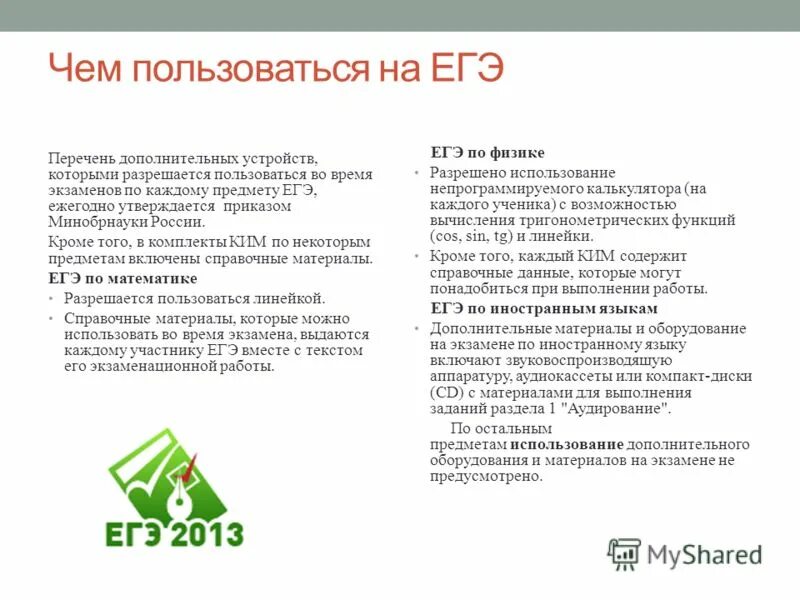 Чем пользоваться на ЕГЭ

Перечень дополнительных устройств, которыми разрешается пользоваться во время экзаменов по каждому предмету ЕГЭ, ежегодно утверждается приказом Минобрнауки России.

Кроме того, в комплекты КИМ по некоторым предметам включены справочные материалы.

ЕГЭ по математике

• Разрешается пользоваться линейкой.

• Справочные материалы, которые можно использовать во время экзамена, выдаются каждому участнику ЕГЭ вместе с текстом его экзаменационной работы.

ЕГЭ 2013

ЕГЭ по физике

• Разрешено использование непрограммируемого калькулятора (на каждого ученика) с возможностью вычисления тригонометрических функций (cos, sin, tg) и линейки.

• Кроме того, каждый КИМ содержит справочные данные, которые могут понадобиться при выполнении работы.

ЕГЭ по иностранным языкам

• Дополнительные материалы и оборудование на экзамене по иностранному языку включают звуковоспроизводящую аппаратуру, аудиокассеты или компакт-диски (CD) с материалами для выполнения заданий раздела 1 "Аудирование".

По остальным предметам использование дополнительного оборудования и материалов на экзамене не предусмотрено.

MyShared